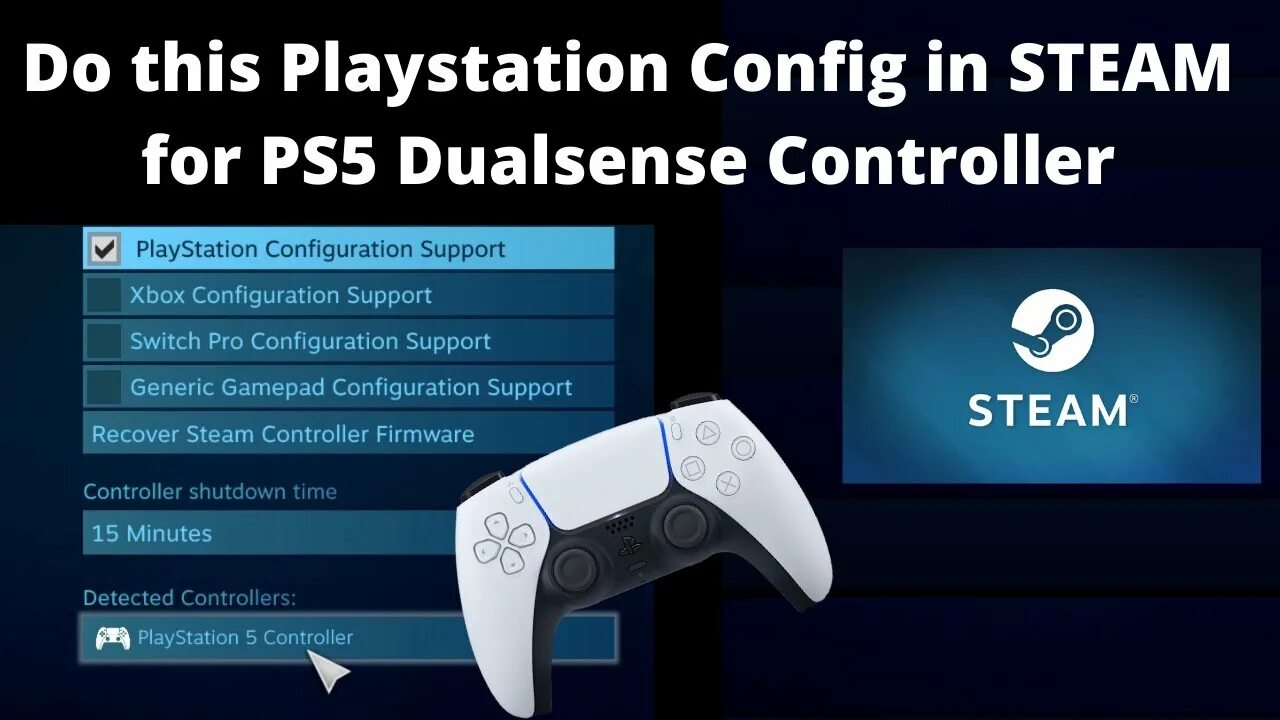 Do this Playstation Config in STEAM for PS5 Dualsense Controller

PlayStation Configuration Support
Xbox Configuration Support
Switch Pro Configuration Support
Generic Gamepad Configuration Support
Recover Steam Controller Firmware

Controller shutdown time
15 Minutes

Detected Controllers:
PlayStation 5 Controller

STEAM®